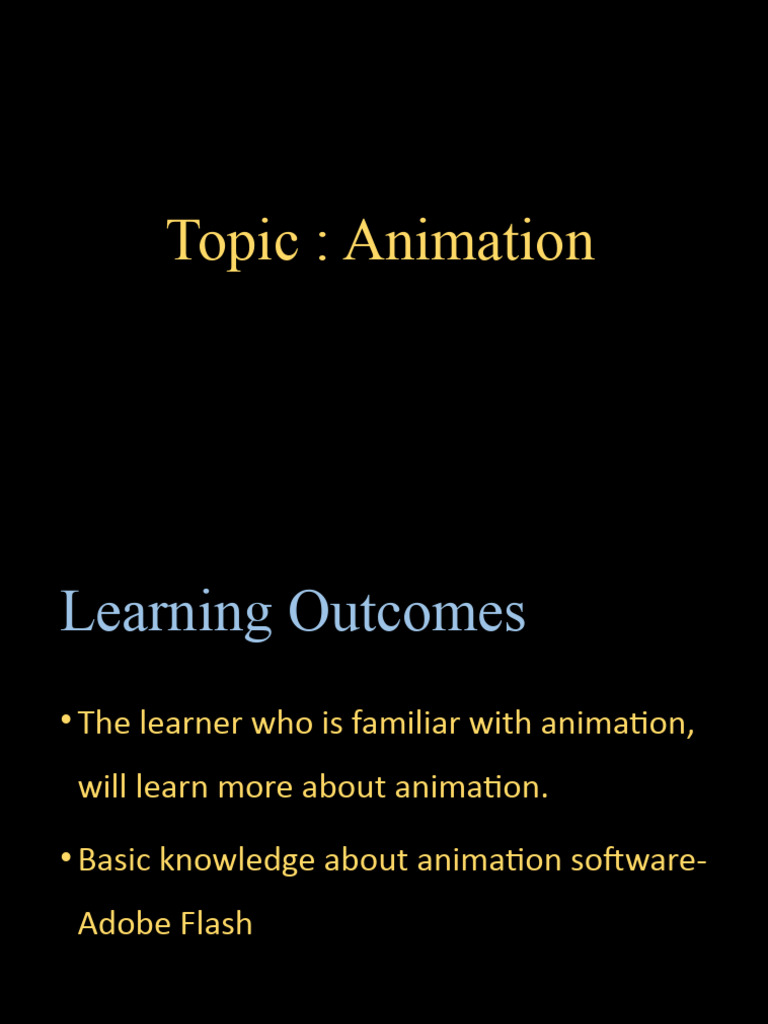 Topic : Animation

Learning Outcomes

• The learner who is familiar with animation, will learn more about animation.

• Basic knowledge about animation software-Adobe Flash